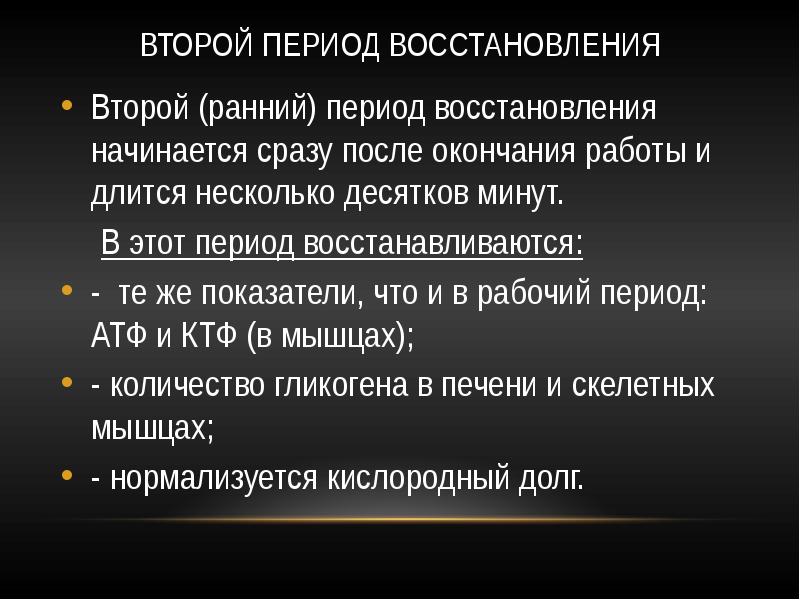 ВТОРОЙ ПЕРИОД ВОССТАНОВЛЕНИЯ

• Второй (ранний) период восстановления начинается сразу после окончания работы и длится несколько десятков минут.

В этот период восстанавливаются:

• - те же показатели, что и в рабочий период: АТФ и КТФ (в мышцах);

• - количество гликогена в печени и скелетных мышцах;

• - нормализуется кислородный долг.